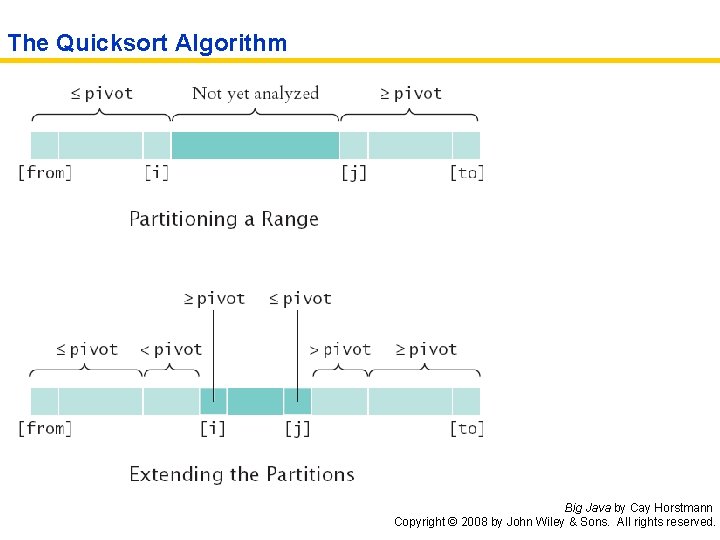 The Quicksort Algorithm

$\leq$ pivot

Not yet analyzed

$\geq$ pivot

[from]

[i]

[j]

[to]

Partitioning a Range

$\geq$ pivot

$\leq$ pivot

$\leq$ pivot

$<$ pivot

$>$ pivot

$\geq$ pivot

[from]

[i]

[j]

[to]

Extending the Partitions

Big Java by Cay Horstmann
Copyright © 2008 by John Wiley & Sons. All rights reserved.